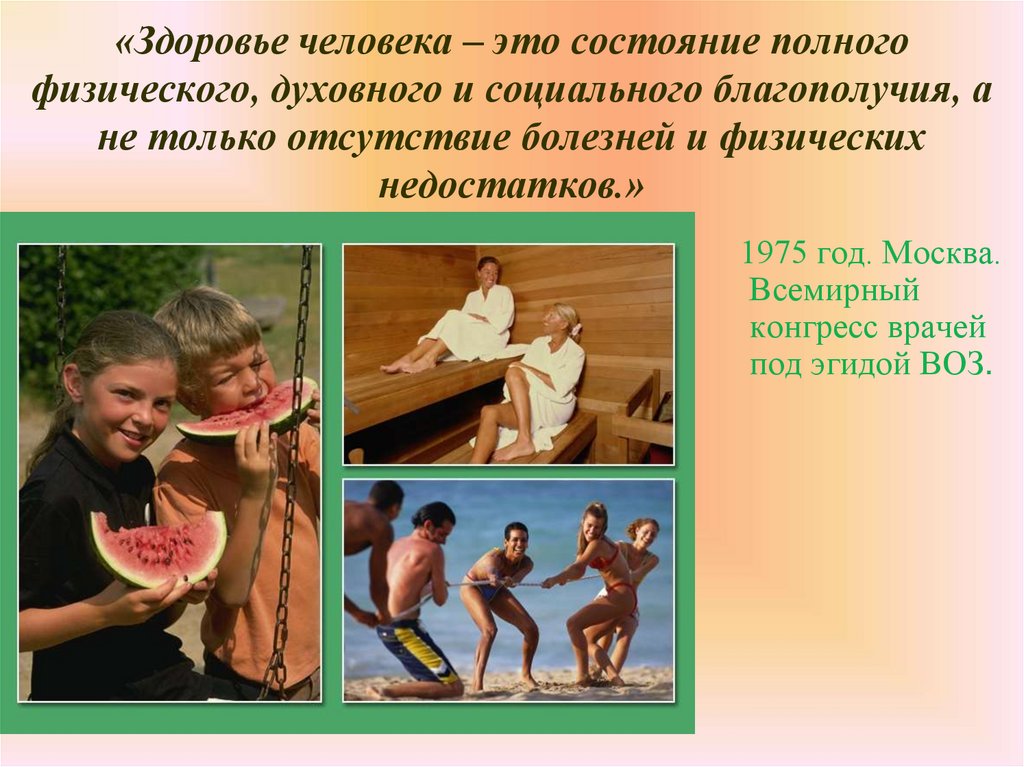 «Здоровье человека – это состояние полного физического, духовного и социального благополучия, а не только отсутствие болезней и физических недостатков.»

1975 год. Москва. Всемирный конгресс врачей под эгидой ВОЗ.